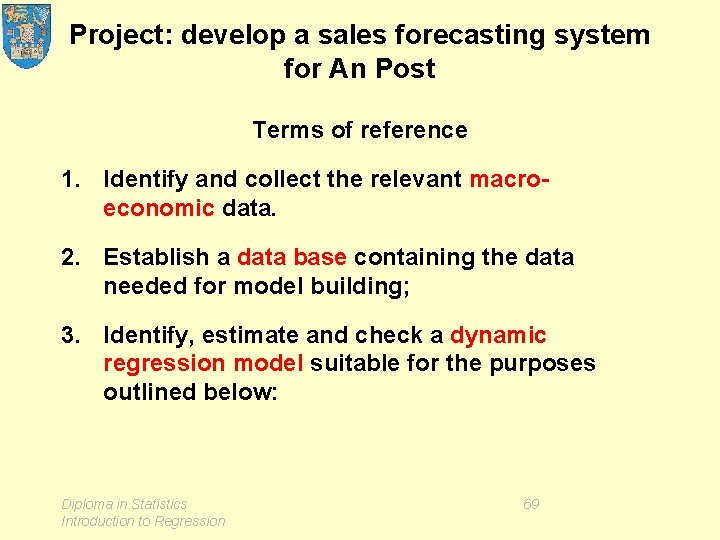 Project: develop a sales forecasting system for An Post

Terms of reference

1. Identify and collect the relevant macro-economic data.

2. Establish a data base containing the data needed for model building;

3. Identify, estimate and check a dynamic regression model suitable for the purposes outlined below:

Diploma in Statistics
Introduction to Regression

69